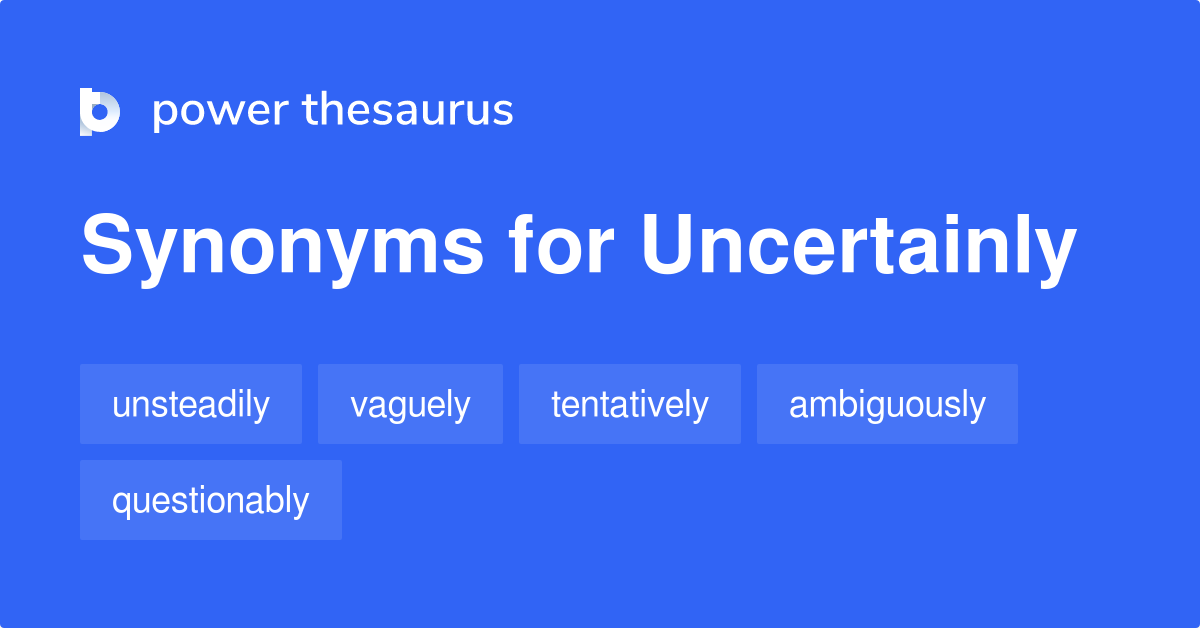 power thesaurus

Synonyms for Uncertainly

unsteadily vaguely tentatively ambiguously questionably